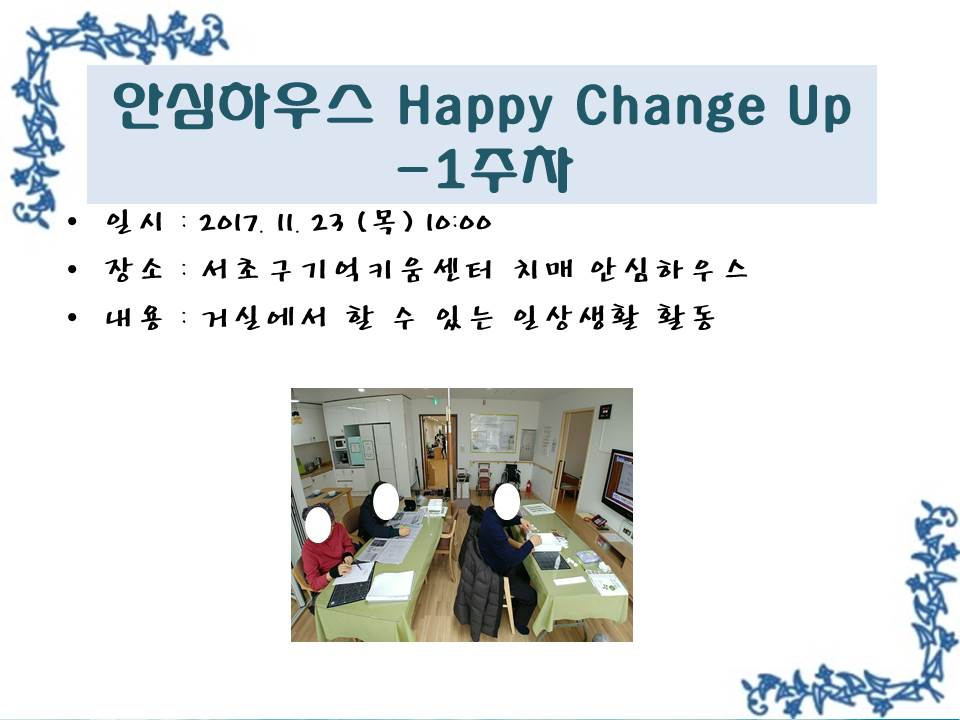 안심하우스 Happy Change Up -1주차

• 일시 : 2017. 11. 23 (목) 10:00
• 장소 : 서초구기억키움센터 치매 안심하우스
• 내용 : 거실에서 할 수 있는 일상생활 활동